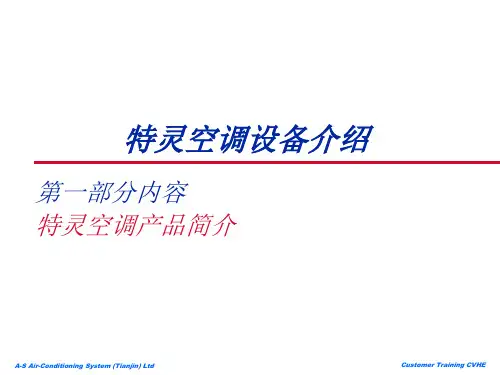 特灵空调设备介绍

第一部分内容
特灵空调产品简介

A-S Air-Conditioning System (Tianjin) Ltd

Customer Training CVHE